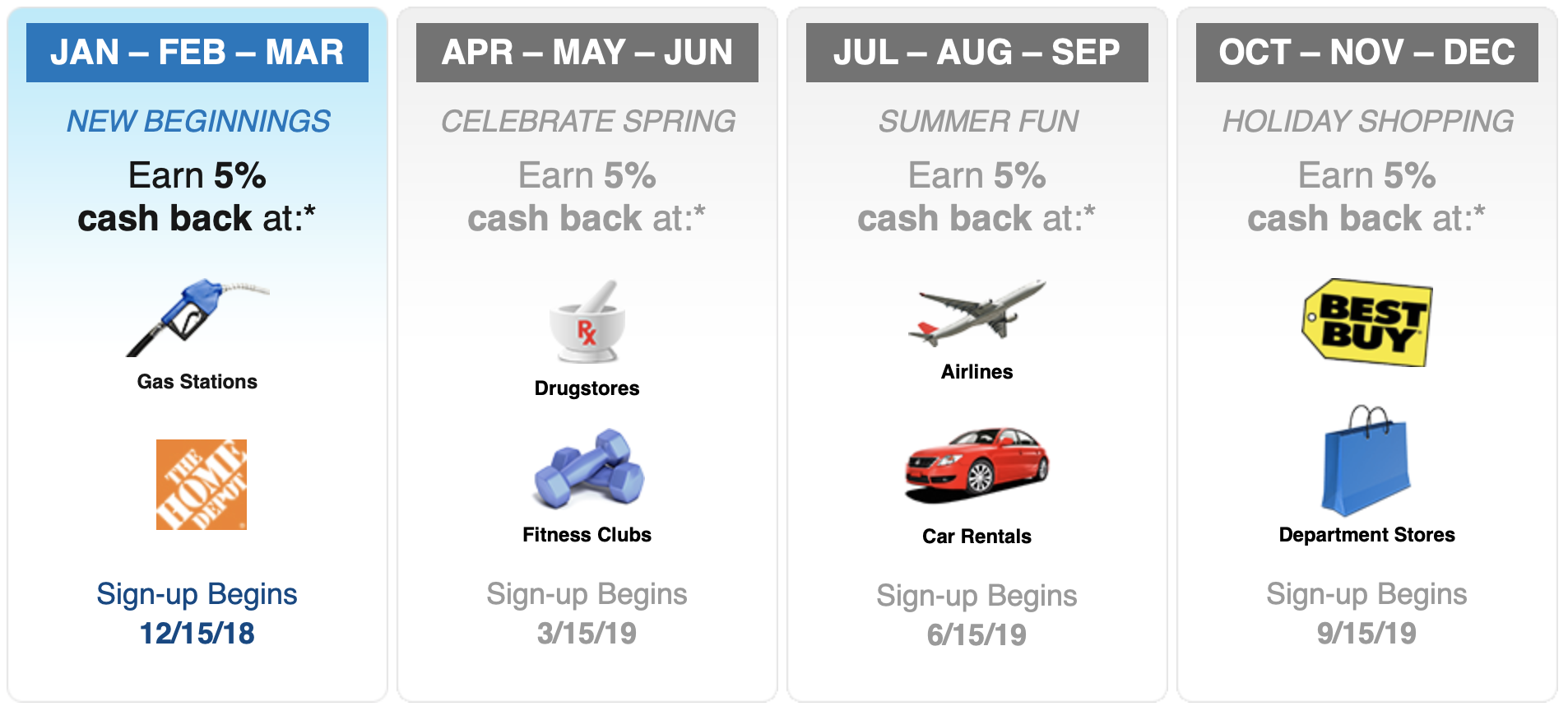 JAN – FEB – MAR

NEW BEGINNINGS

Earn 5% cash back at:*

Gas Stations

THE HOME DEPOT

Sign-up Begins 12/15/18

APR – MAY – JUN

CELEBRATE SPRING

Earn 5% cash back at:*

Rx

Drugstores

Fitness Clubs

Sign-up Begins 3/15/19

JUL – AUG – SEP

SUMMER FUN

Earn 5% cash back at:*

Airlines

Car Rentals

Sign-up Begins 6/15/19

OCT – NOV – DEC

HOLIDAY SHOPPING

Earn 5% cash back at:*

BEST BUY

Department Stores

Sign-up Begins 9/15/19